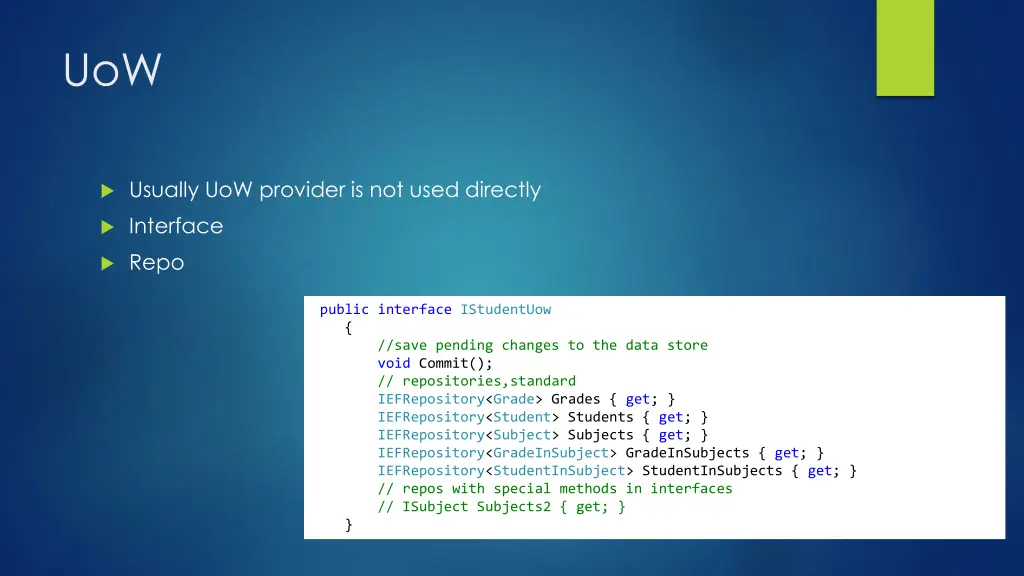 UoW

Usually UoW provider is not used directly

Interface

Repo

public interface IStudentUow
{
//save pending changes to the data store
void Commit();
// repositories,standard
IEFRepository<Grade> Grades { get; }
IEFRepository<Student> Students { get; }
IEFRepository<Subject> Subjects { get; }
IEFRepository<GradeInSubject> GradeInSubjects { get; }
IEFRepository<StudentInSubject> StudentInSubjects { get; }
// repos with special methods in interfaces
// ISubject Subjects2 { get; }
}